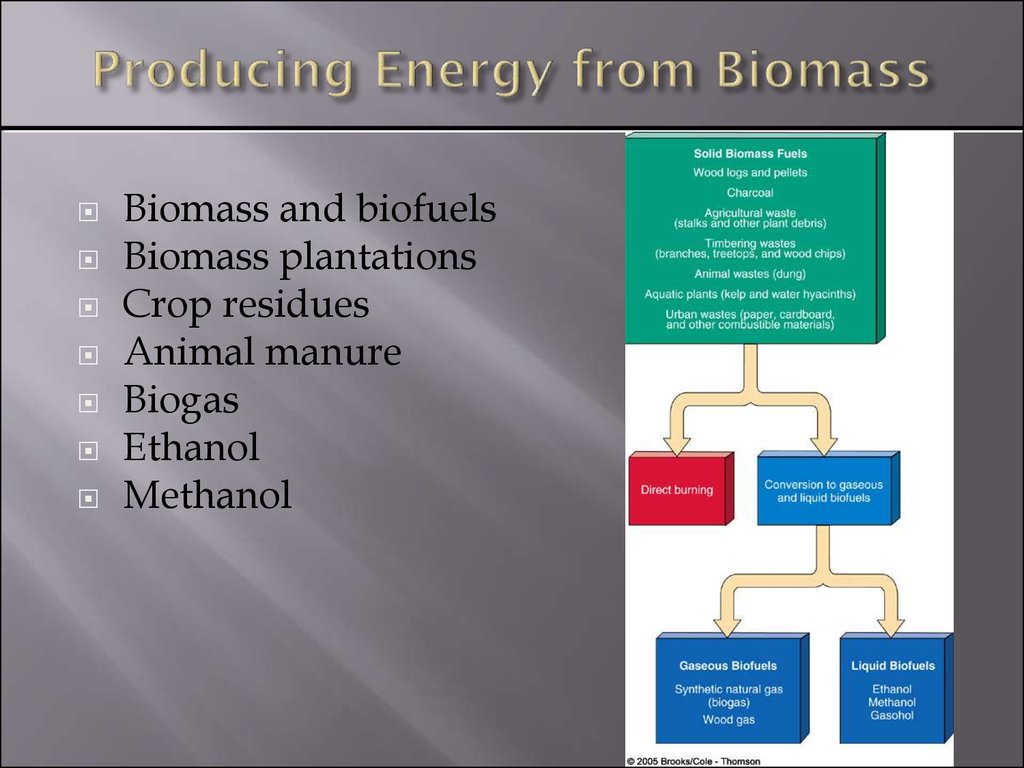 Producing Energy from Biomass

Biomass and biofuels
Biomass plantations
Crop residues
Animal manure
Biogas
Ethanol
Methanol

Solid Biomass Fuels
Wood logs and pellets
Charcoal
Agricultural waste (stalks and other plant debris)
Timbering wastes (branches, treetops, and wood chips)
Animal wastes (dung)
Aquatic plants (kelp and water hyacinths)
Urban wastes (paper, cardboard, and other combustible materials)

Direct burning

Conversion to gaseous and liquid biofuels

Gaseous Biofuels
Synthetic natural gas (biogas)
Wood gas

Liquid Biofuels
Ethanol
Methanol
Gasohol

© 2005 Brooks/Cole - Thomson